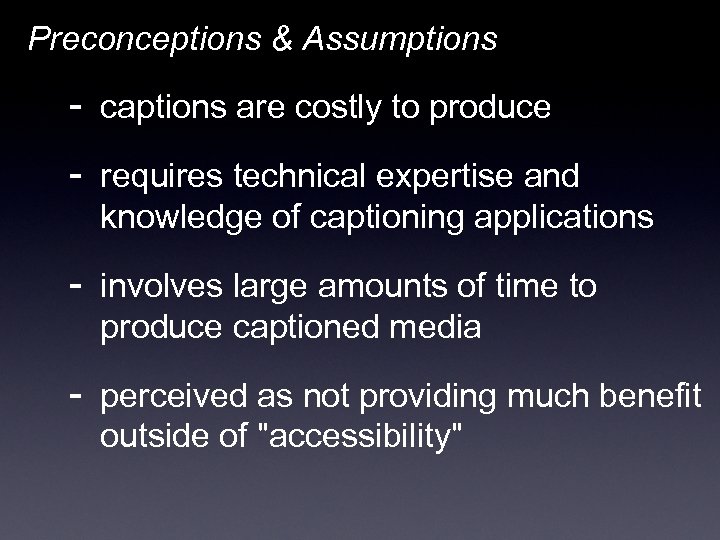 Preconceptions & Assumptions

- captions are costly to produce

- requires technical expertise and knowledge of captioning applications

- involves large amounts of time to produce captioned media

- perceived as not providing much benefit outside of "accessibility"